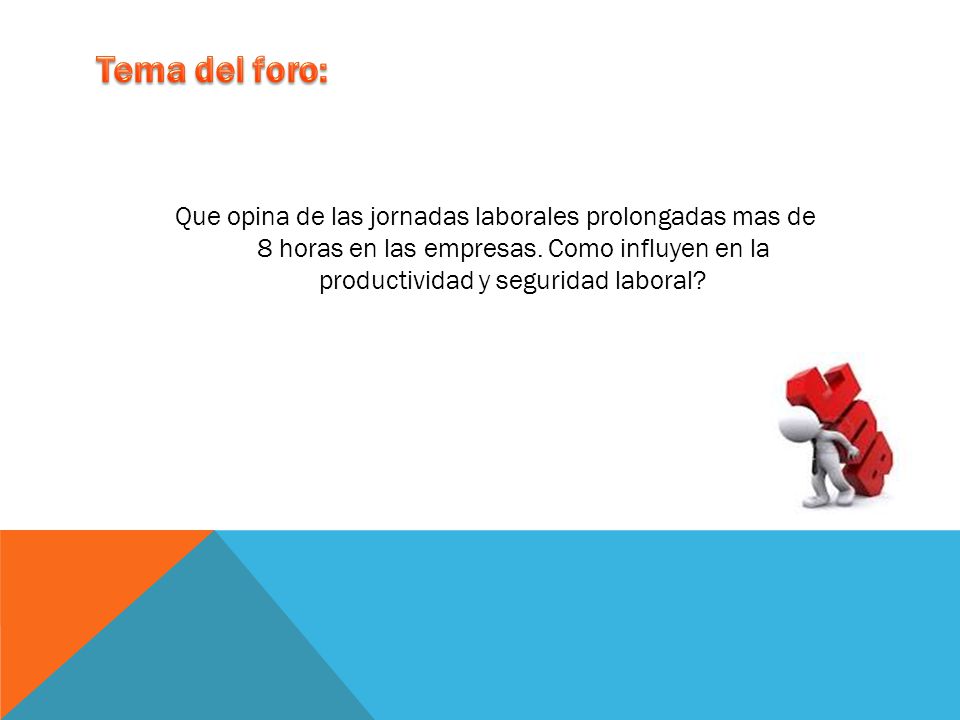 Tema del foro:

Que opina de las jornadas laborales prolongadas mas de 8 horas en las empresas. Como influyen en la productividad y seguridad laboral?

JOB